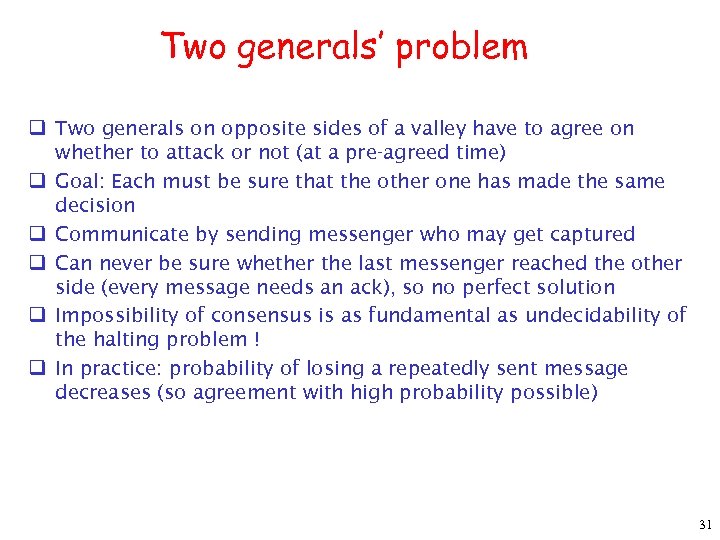 Two generals' problem

❑ Two generals on opposite sides of a valley have to agree on whether to attack or not (at a pre-agreed time)
❑ Goal: Each must be sure that the other one has made the same decision
❑ Communicate by sending messenger who may get captured
❑ Can never be sure whether the last messenger reached the other side (every message needs an ack), so no perfect solution
❑ Impossibility of consensus is as fundamental as undecidability of the halting problem !
❑ In practice: probability of losing a repeatedly sent message decreases (so agreement with high probability possible)

31